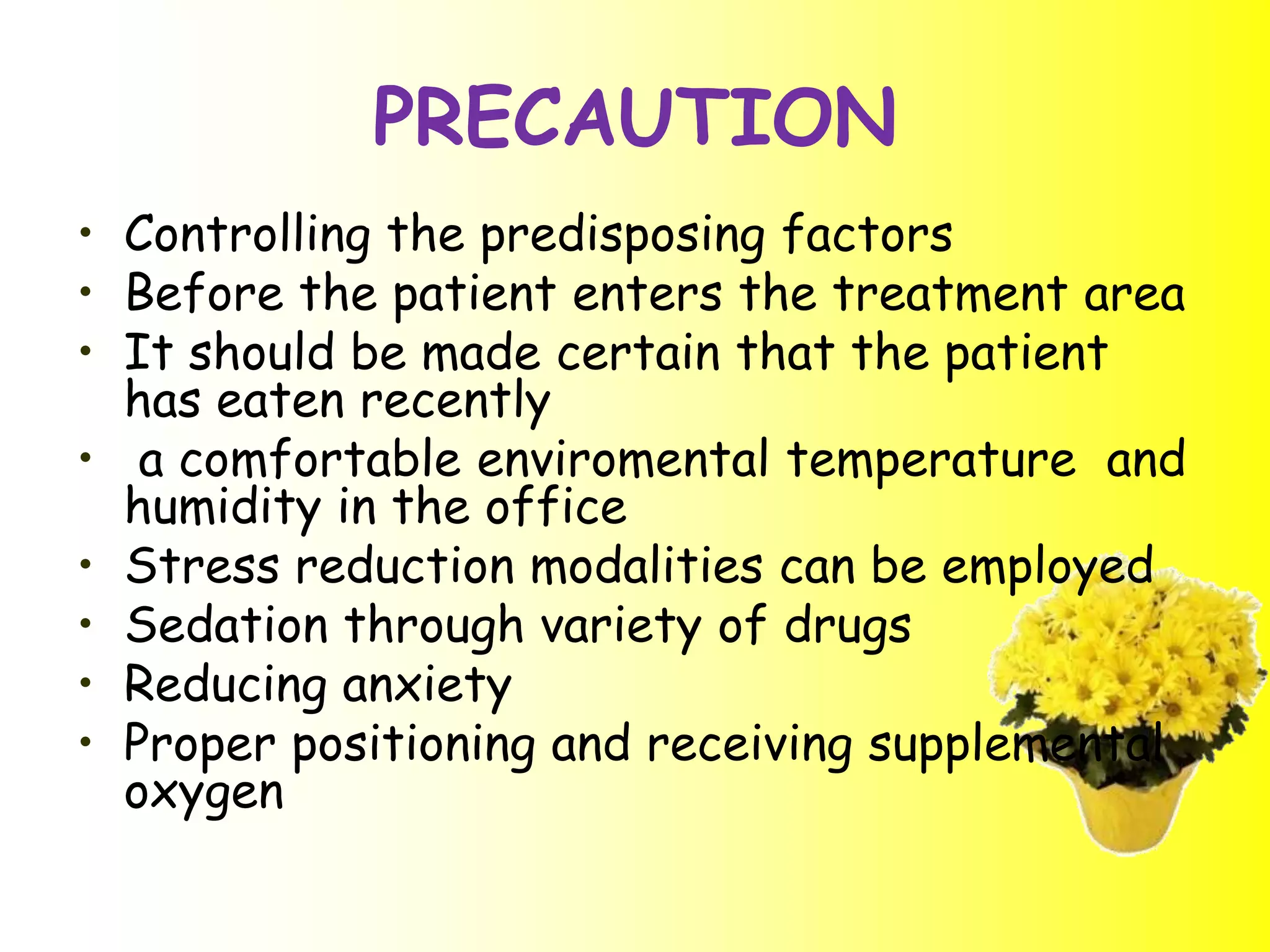 PRECAUTION

• Controlling the predisposing factors
• Before the patient enters the treatment area
• It should be made certain that the patient has eaten recently
• a comfortable enviromental temperature and humidity in the office
• Stress reduction modalities can be employed
• Sedation through variety of drugs
• Reducing anxiety
• Proper positioning and receiving supplemental oxygen